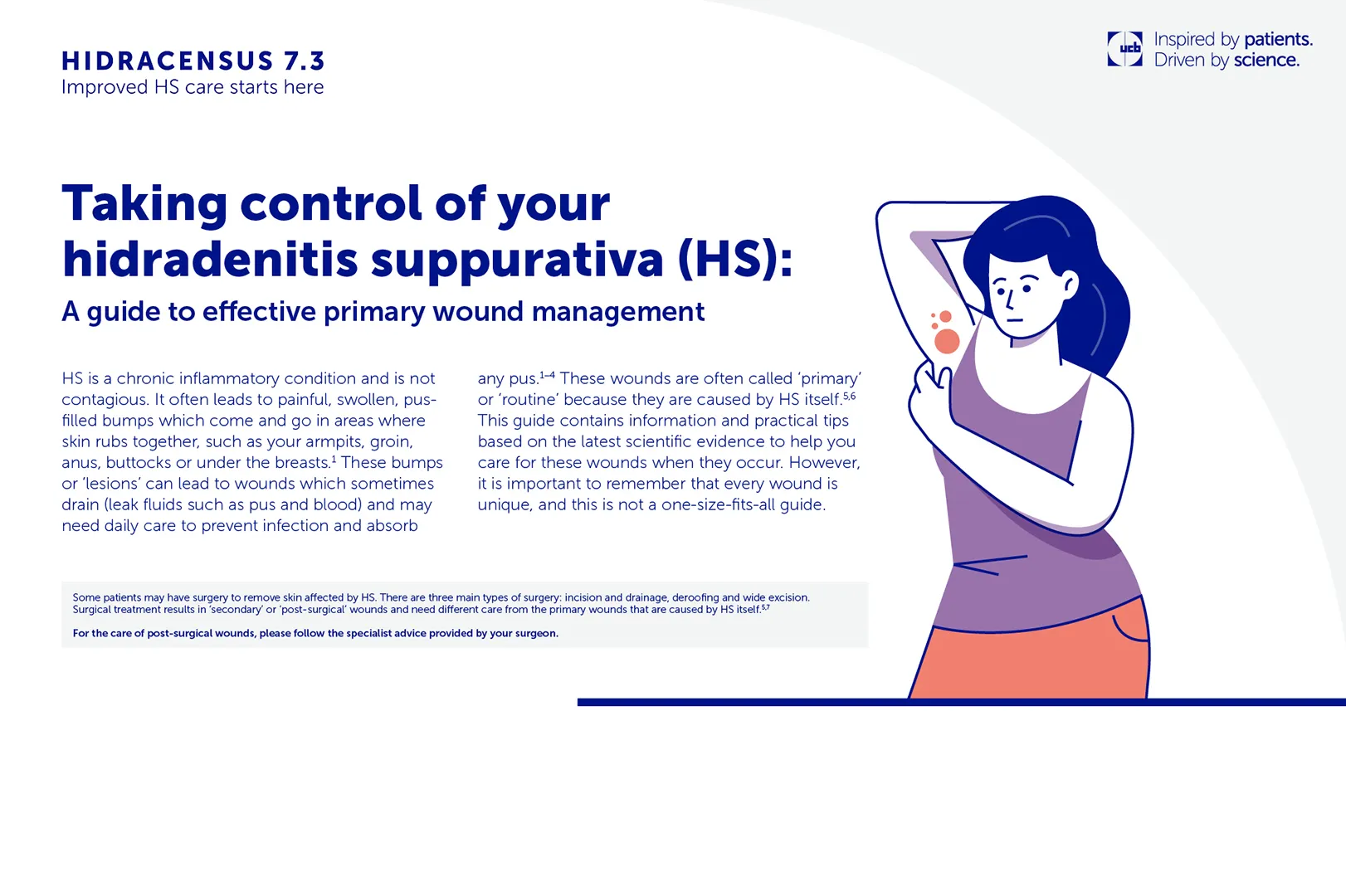 HIDRACENSUS 7.3
Improved HS care starts here

ucb Inspired by patients. Driven by science.

Taking control of your hidradenitis suppurativa (HS):

A guide to effective primary wound management

HS is a chronic inflammatory condition and is not contagious. It often leads to painful, swollen, pus-filled bumps which come and go in areas where skin rubs together, such as your armpits, groin, anus, buttocks or under the breasts.$^{1}$ These bumps or 'lesions' can lead to wounds which sometimes drain (leak fluids such as pus and blood) and may need daily care to prevent infection and absorb any pus.$^{1-4}$ These wounds are often called 'primary' or 'routine' because they are caused by HS itself.$^{5,6}$ This guide contains information and practical tips based on the latest scientific evidence to help you care for these wounds when they occur. However, it is important to remember that every wound is unique, and this is not a one-size-fits-all guide.

Some patients may have surgery to remove skin affected by HS. There are three main types of surgery: incision and drainage, deroofing and wide excision. Surgical treatment results in 'secondary' or 'post-surgical' wounds and need different care from the primary wounds that are caused by HS itself.$^{5,7}$

For the care of post-surgical wounds, please follow the specialist advice provided by your surgeon.